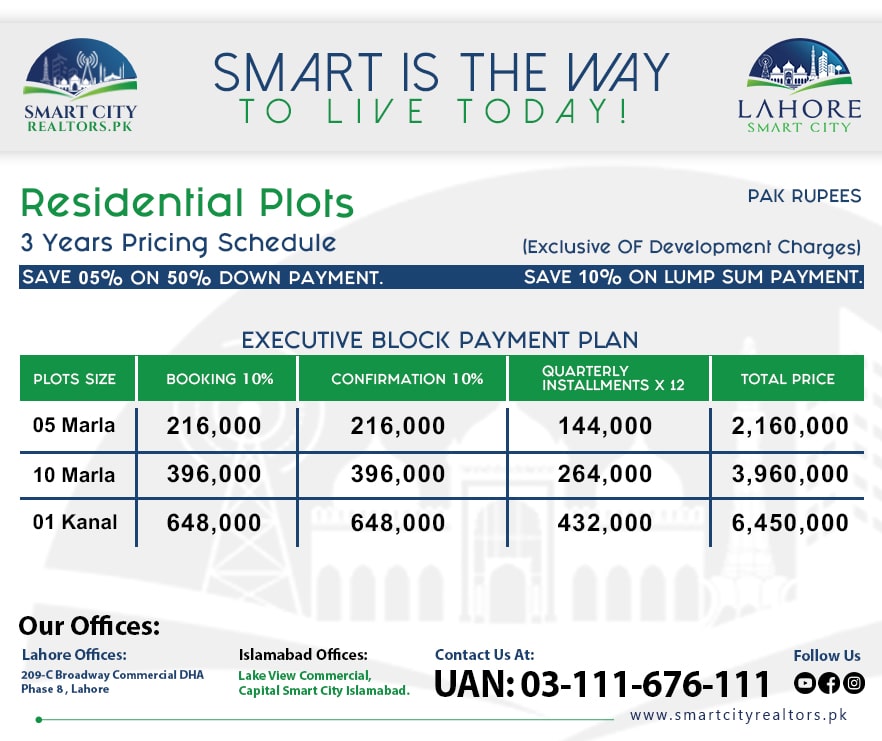 SMART CITY REALTORS.PK

SMART IS THE WAY
TO LIVE TODAY!

LAHORE SMART CITY

Residential Plots
3 Years Pricing Schedule

PAK RUPEES
(Exclusive OF Development Charges)

SAVE 05% ON 50% DOWN PAYMENT.
SAVE 10% ON LUMP SUM PAYMENT.

EXECUTIVE BLOCK PAYMENT PLAN

| PLOTS SIZE | BOOKING 10% | CONFIRMATION 10% | QUARTERLY INSTALLMENTS X 12 | TOTAL PRICE |
|---|---|---|---|---|
| 05 Marla | 216,000 | 216,000 | 144,000 | 2,160,000 |
| 10 Marla | 396,000 | 396,000 | 264,000 | 3,960,000 |
| 01 Kanal | 648,000 | 648,000 | 432,000 | 6,450,000 |

Our Offices:

Lahore Offices:
209-C Broadway Commercial DHA Phase 8 , Lahore

Islamabad Offices:
Lake View Commercial, Capital Smart City Islamabad.

Contact Us At:
UAN: 03-111-676-111

Follow Us

www.smartcityrealtors.pk